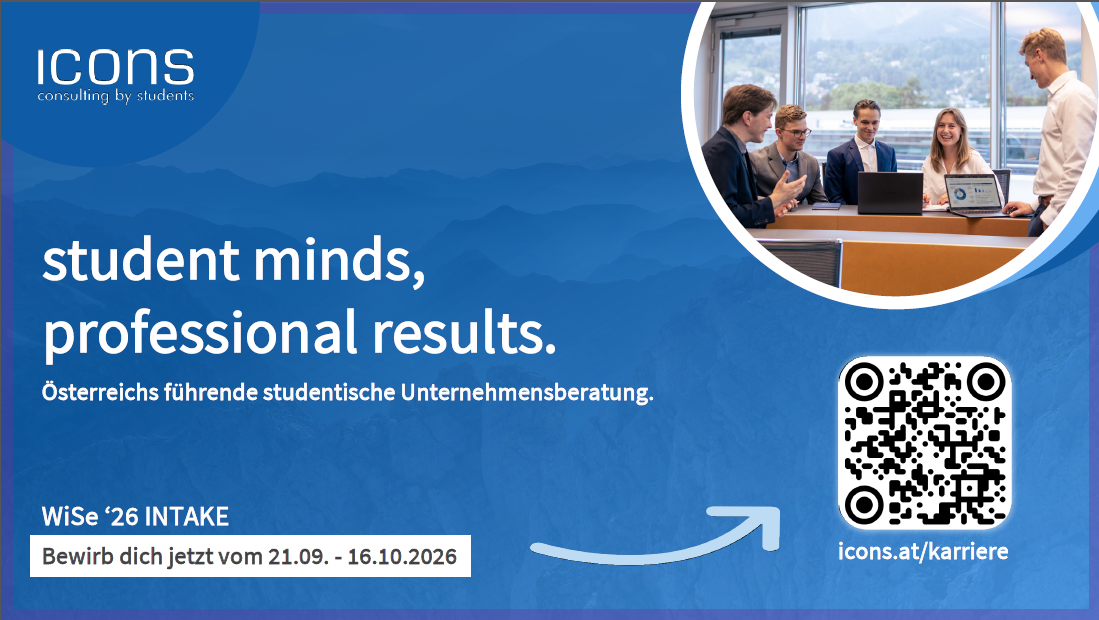 ICONS
consulting by students

student minds, professional results.

Österreichs führende studentische Unternehmensberatung.

WiSe ‘26 INTAKE

Bewirb dich jetzt vom 21.09. - 16.10.2026

icons.at/karriere